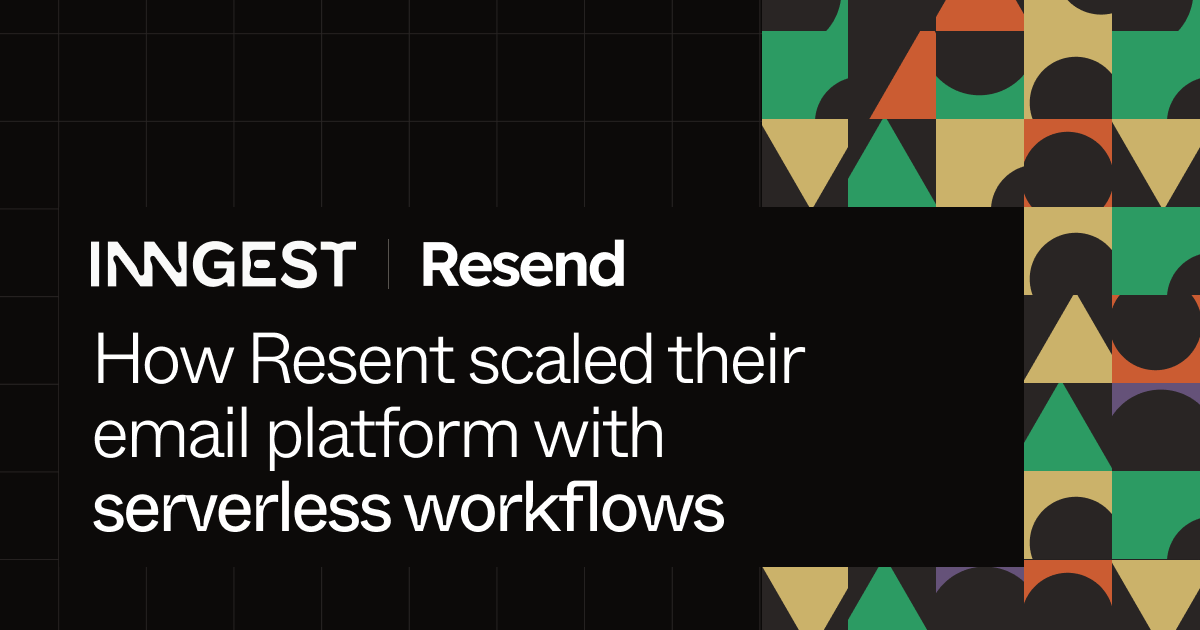 INNGEST | Resend

How Resent scaled their email platform with serverless workflows